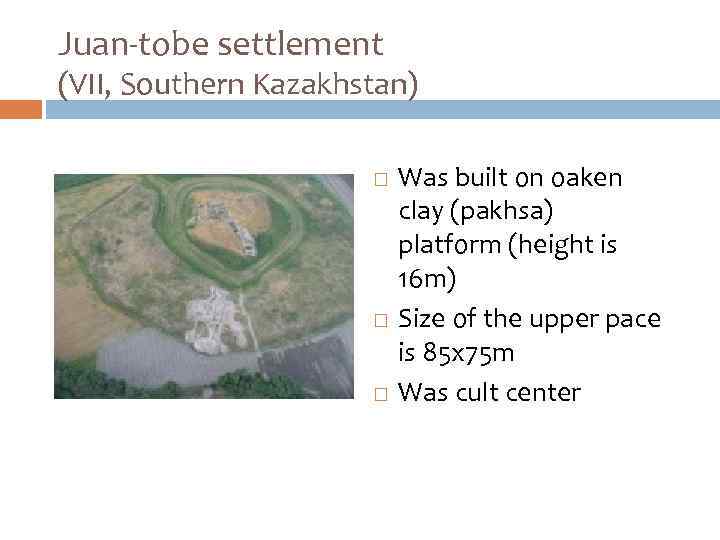 Juan-tobe settlement
(VII, Southern Kazakhstan)

□ Was built on oaken clay (pakhsa) platform (height is 16m)
□ Size of the upper pace is 85x75m
□ Was cult center